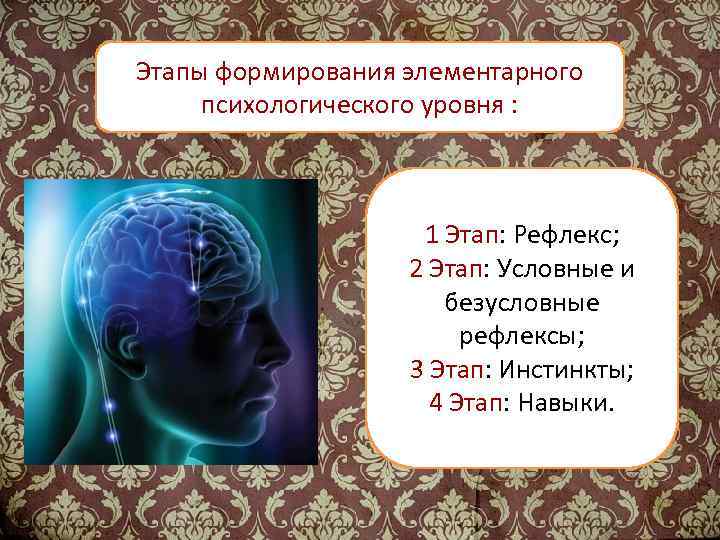 Этапы формирования элементарного психологического уровня :

1 Этап: Рефлекс;
2 Этап: Условные и безусловные рефлексы;
3 Этап: Инстинкты;
4 Этап: Навыки.